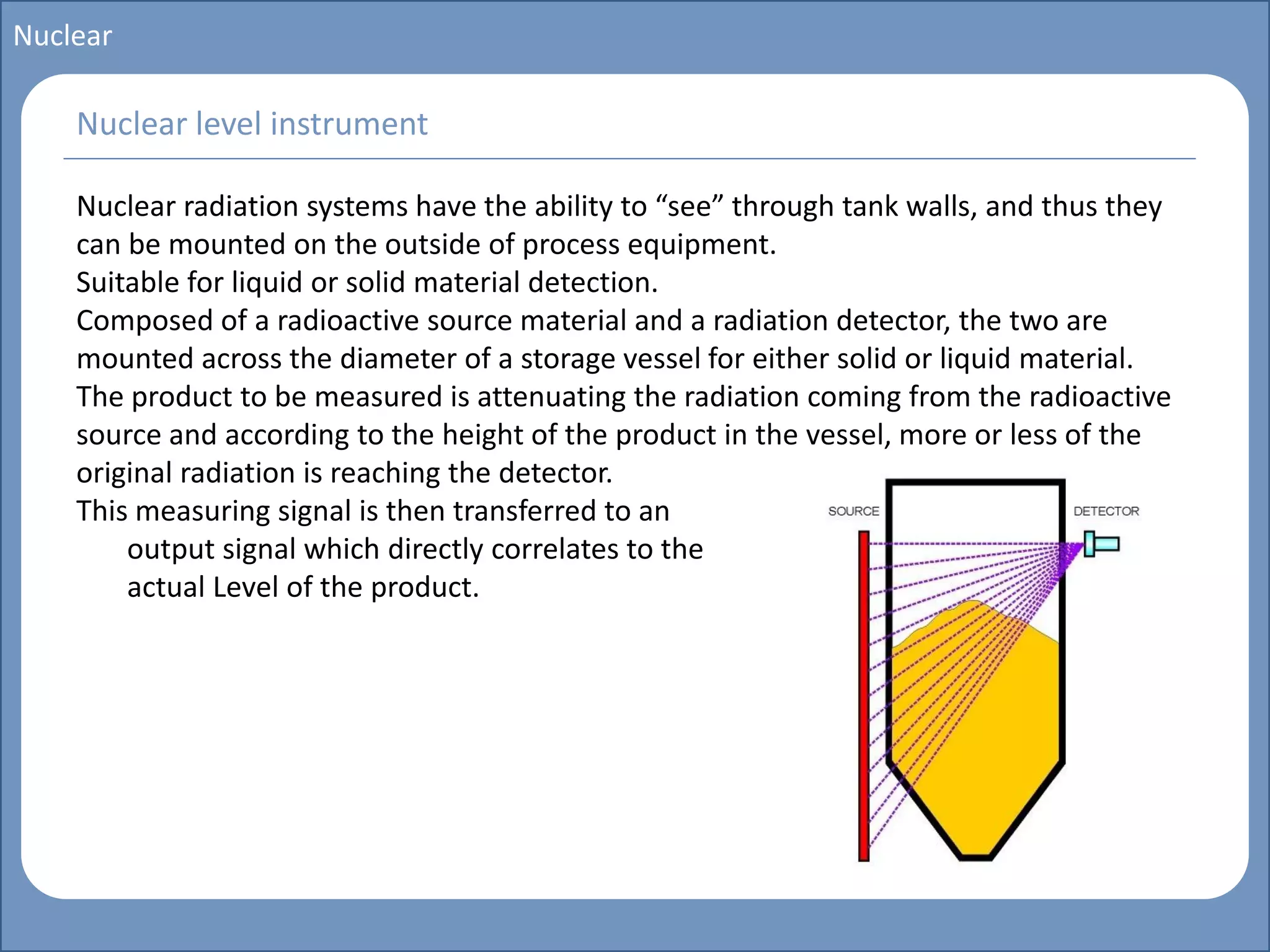 Nuclear

Nuclear level instrument

Nuclear radiation systems have the ability to “see” through tank walls, and thus they can be mounted on the outside of process equipment.

Suitable for liquid or solid material detection.

Composed of a radioactive source material and a radiation detector, the two are mounted across the diameter of a storage vessel for either solid or liquid material.

The product to be measured is attenuating the radiation coming from the radioactive source and according to the height of the product in the vessel, more or less of the original radiation is reaching the detector.

This measuring signal is then transferred to an output signal which directly correlates to the actual Level of the product.

SOURCE

DETECTOR